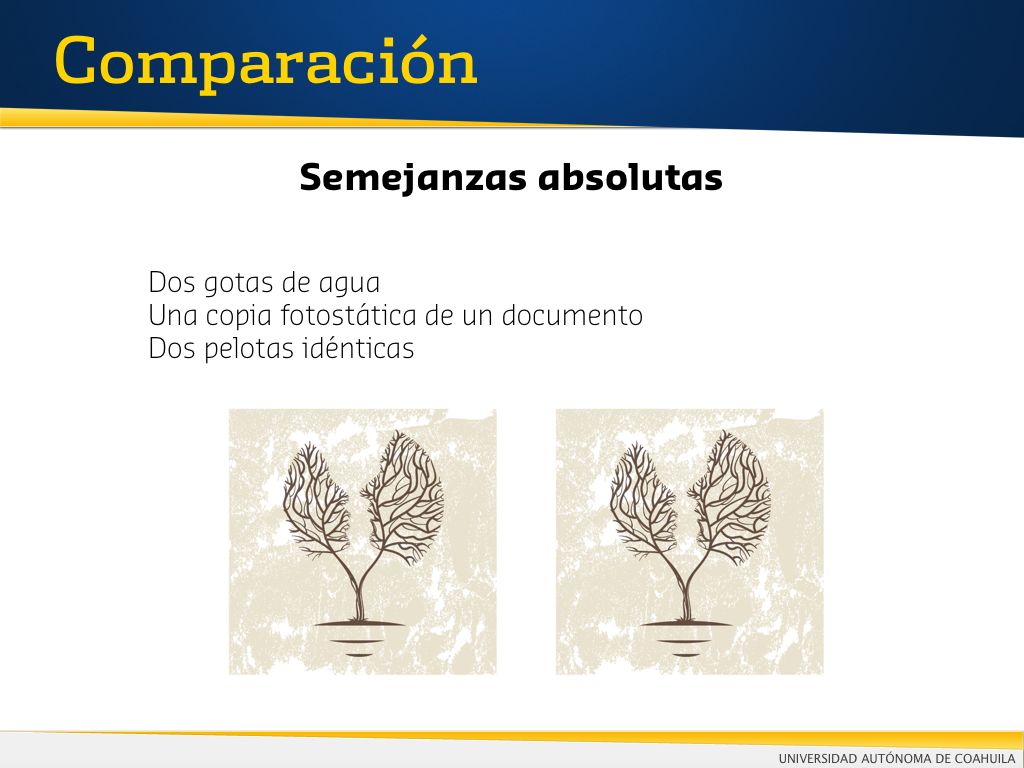 Comparación

Semejanzas absolutas

Dos gotas de agua
Una copia fotostática de un documento
Dos pelotas idénticas

UNIVERSIDAD AUTÓNOMA DE COAHUILA